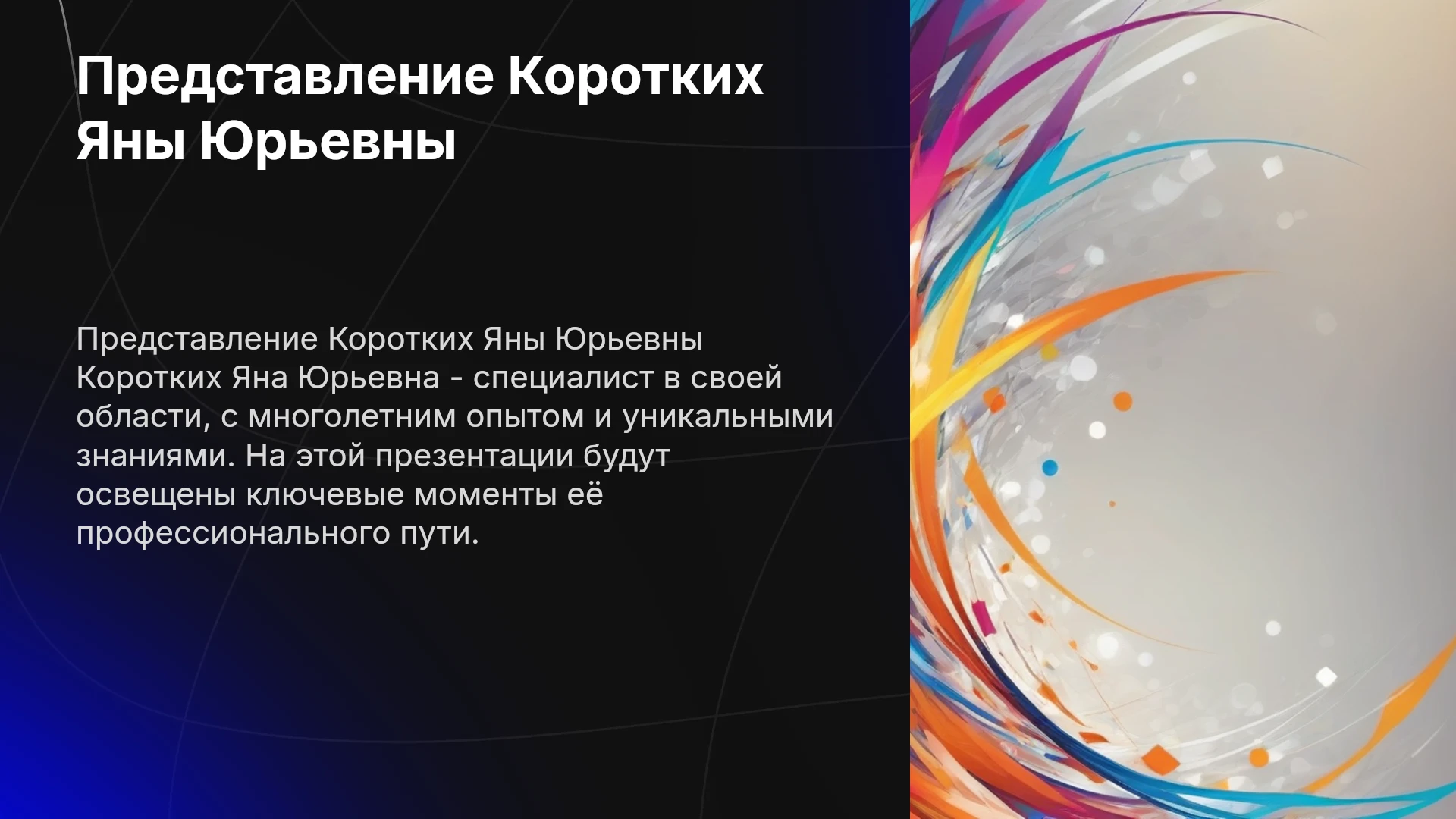 Представление Коротких Яны Юрьевны

Представление Коротких Яны Юрьевны Коротких Яна Юрьевна - специалист в своей области, с многолетним опытом и уникальными знаниями. На этой презентации будут освещены ключевые моменты её профессионального пути.